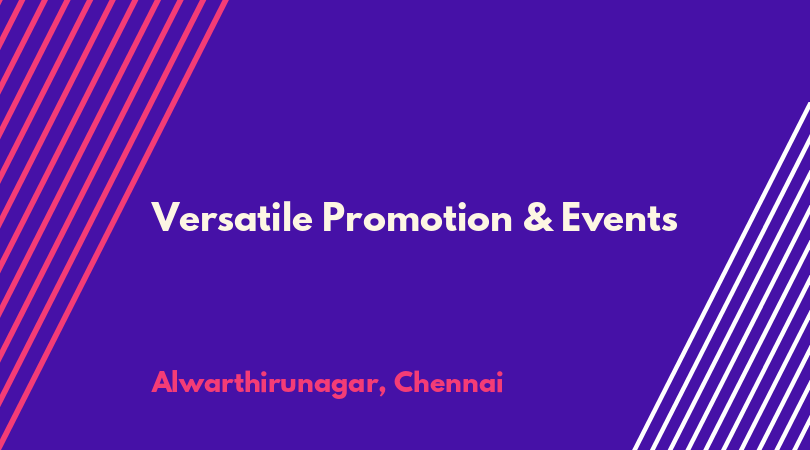 Versatile Promotion & Events

Alwarthirunagar, Chennai